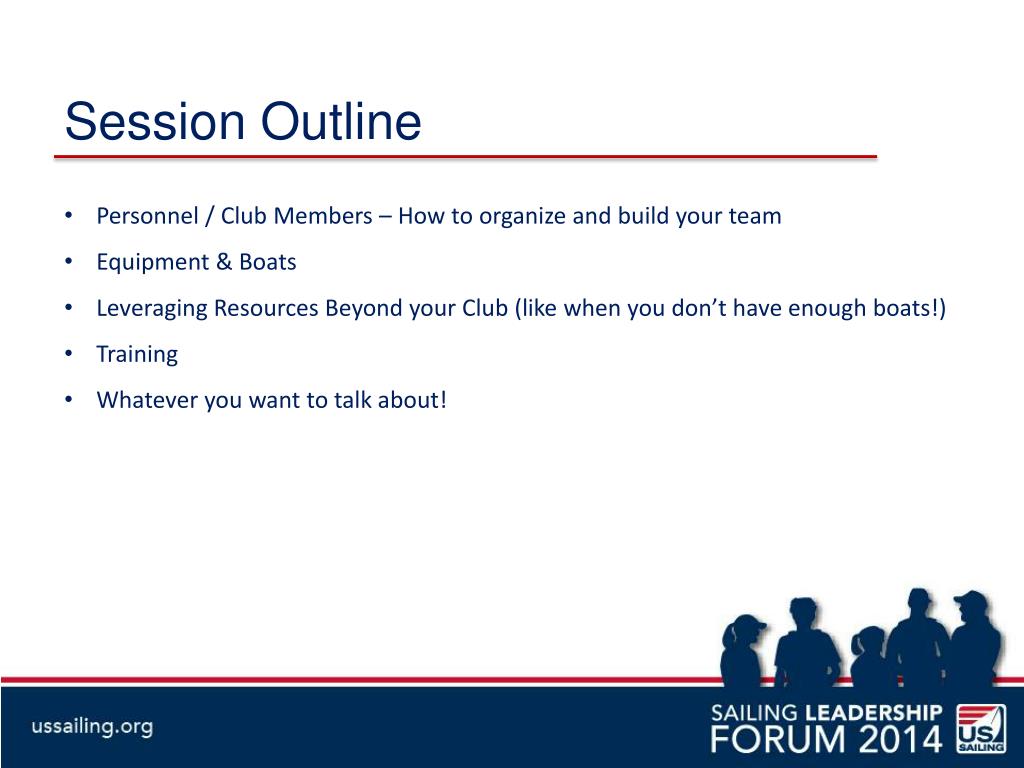 Session Outline

• Personnel / Club Members – How to organize and build your team
• Equipment & Boats
• Leveraging Resources Beyond your Club (like when you don’t have enough boats!)
• Training
• Whatever you want to talk about!

ussailing.org

SAILING LEADERSHIP FORUM 2014

US SAILING